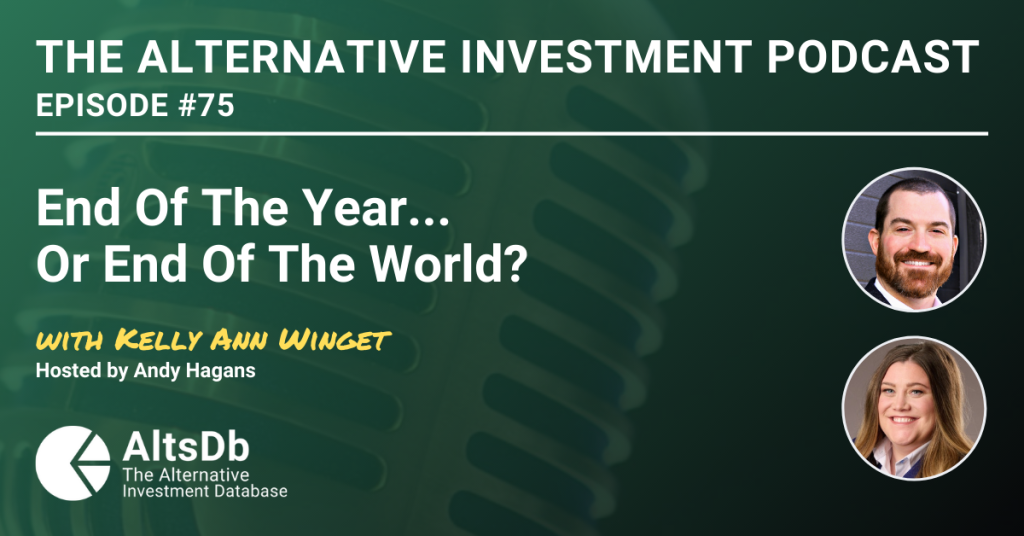 THE ALTERNATIVE INVESTMENT PODCAST
EPISODE #75

End Of The Year...
Or End Of The World?

WITH KELLY ANN WINGET
Hosted by Andy Hagans

AltsDb
The Alternative Investment Database